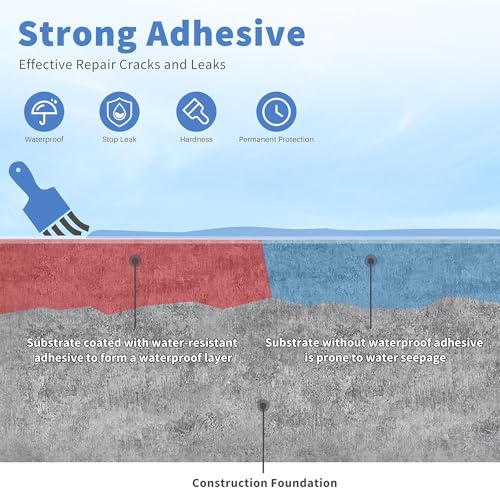 Strong Adhesive

Effective Repair Cracks and Leaks

Waterproof

Stop Leak

Hardness

Permanent Protection

Substrate coated with water-resistant adhesive to form a waterproof layer

Substrate without waterproof adhesive is prone to water seepage

Construction Foundation